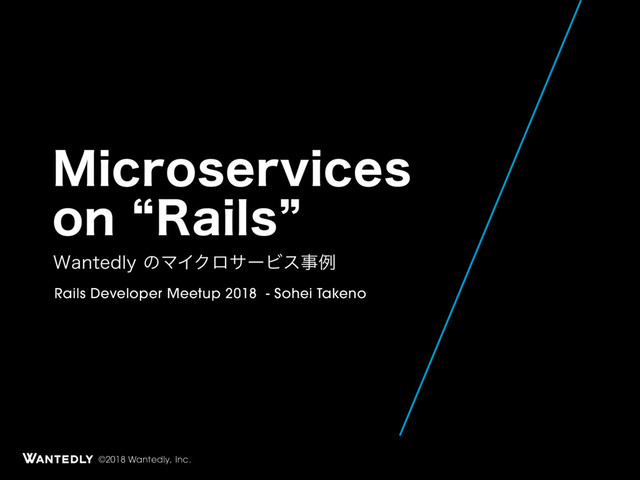 Microservices on “Rails”

Wantedly のマイクロサービス事例

Rails Developer Meetup 2018 - Sohei Takeno

WANTEDLY ©2018 Wantedly, Inc.